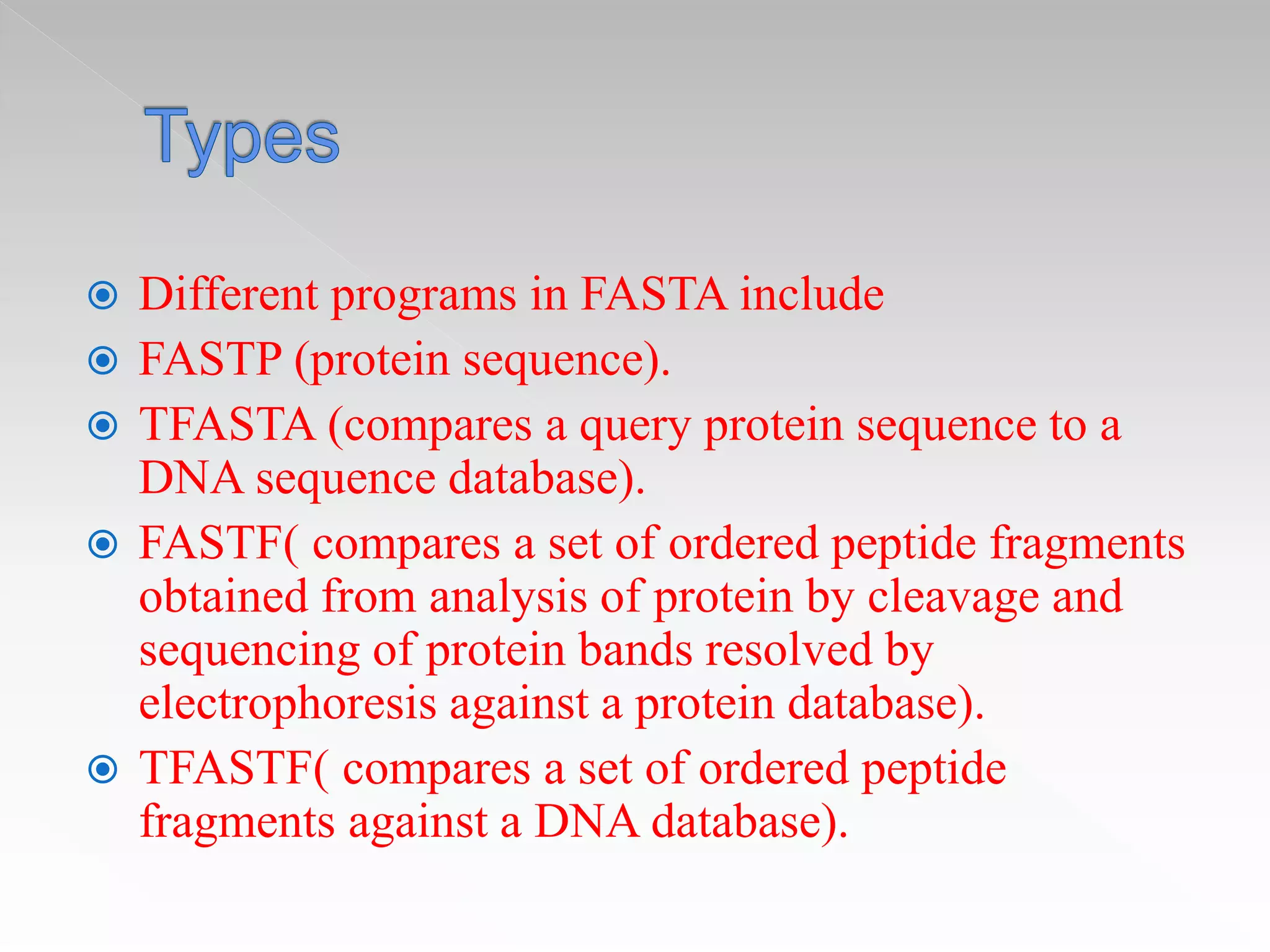 Types

Different programs in FASTA include

FASTP (protein sequence).

TFASTA (compares a query protein sequence to a DNA sequence database).

FASTF( compares a set of ordered peptide fragments obtained from analysis of protein by cleavage and sequencing of protein bands resolved by electrophoresis against a protein database).

TFASTF( compares a set of ordered peptide fragments against a DNA database).